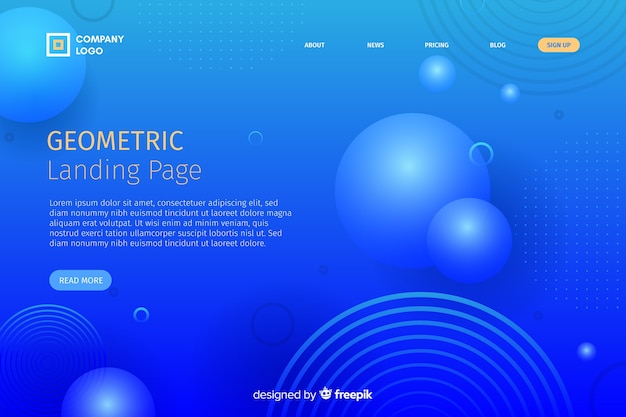 COMPANY LOGO

ABOUT NEWS PRICING BLOG SIGN UP

GEOMETRIC
Landing Page

Lorem ipsum dolor sit amet, consectetuer adipiscing elit, sed diam nonummy nibh euismod tincidunt ut laoreet dolore magna aliquam erat volutpat. Ut wisi enim ad minim veniam, quis nostrud exerci tation ullamcorper suscipit lobortis nisl ut. Sed diam nonummy nibh euismod tincidunt ut laoreet dolore.

READ MORE

designed by freepik